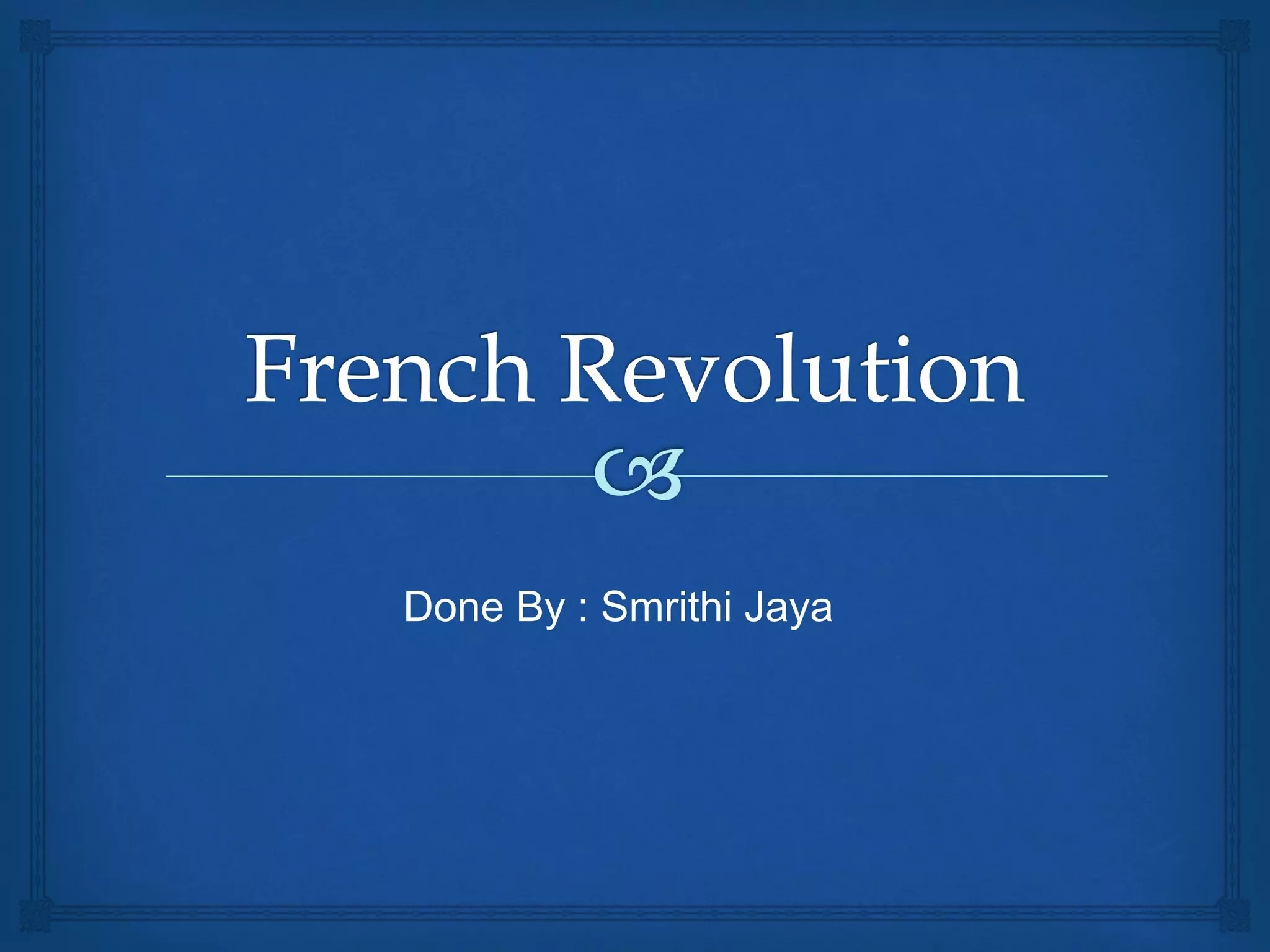 French Revolution

Done By : Smrithi Jaya